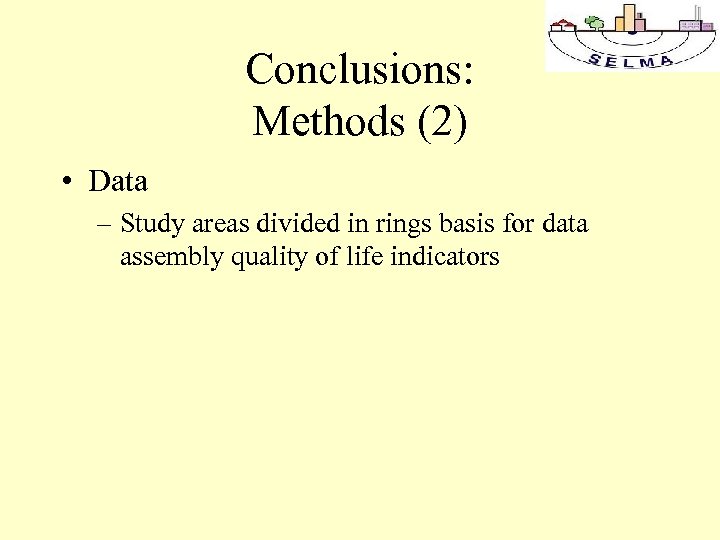 SELMA

Conclusions:
Methods (2)

• Data
– Study areas divided in rings basis for data assembly quality of life indicators